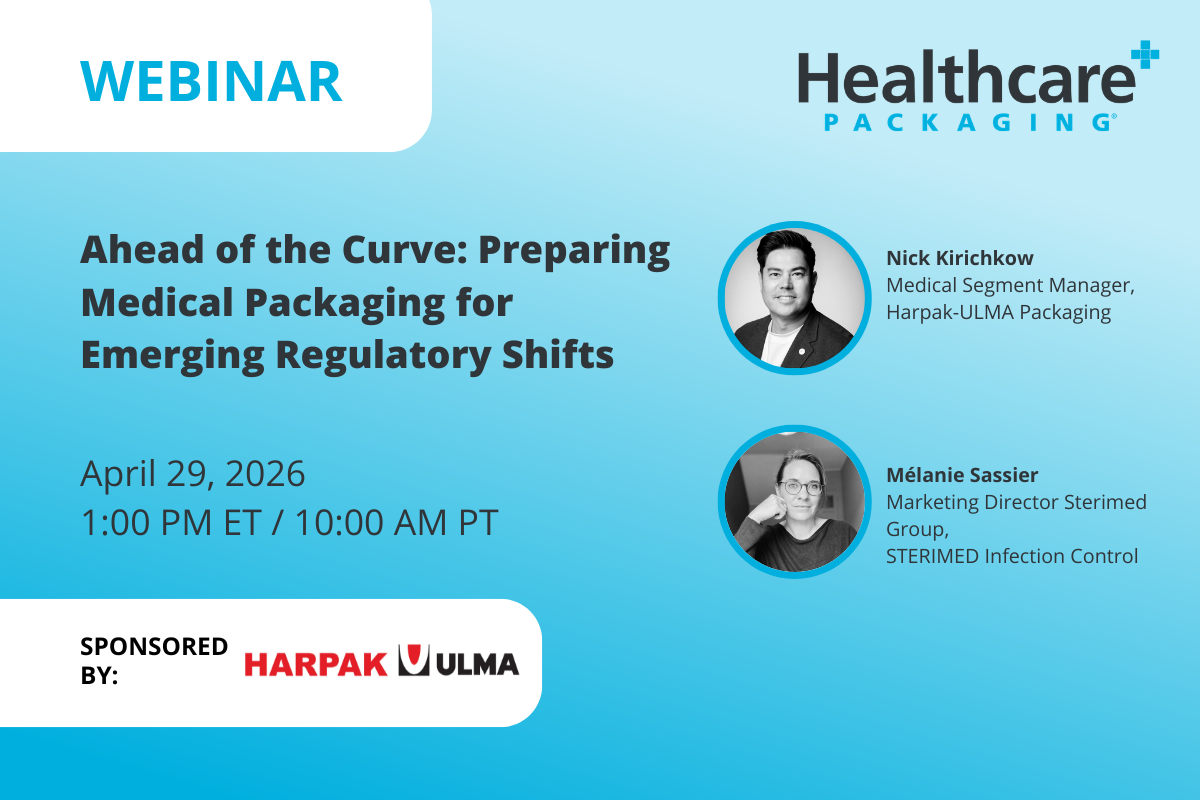 WEBINAR

Healthcare PACKAGING®

Ahead of the Curve: Preparing Medical Packaging for Emerging Regulatory Shifts

April 29, 2026
1:00 PM ET / 10:00 AM PT

Nick Kirichkow
Medical Segment Manager,
Harpak-ULMA Packaging

Mélanie Sassier
Marketing Director Sterimed Group,
STERIMED Infection Control

SPONSORED BY:

HARPAK ULMA